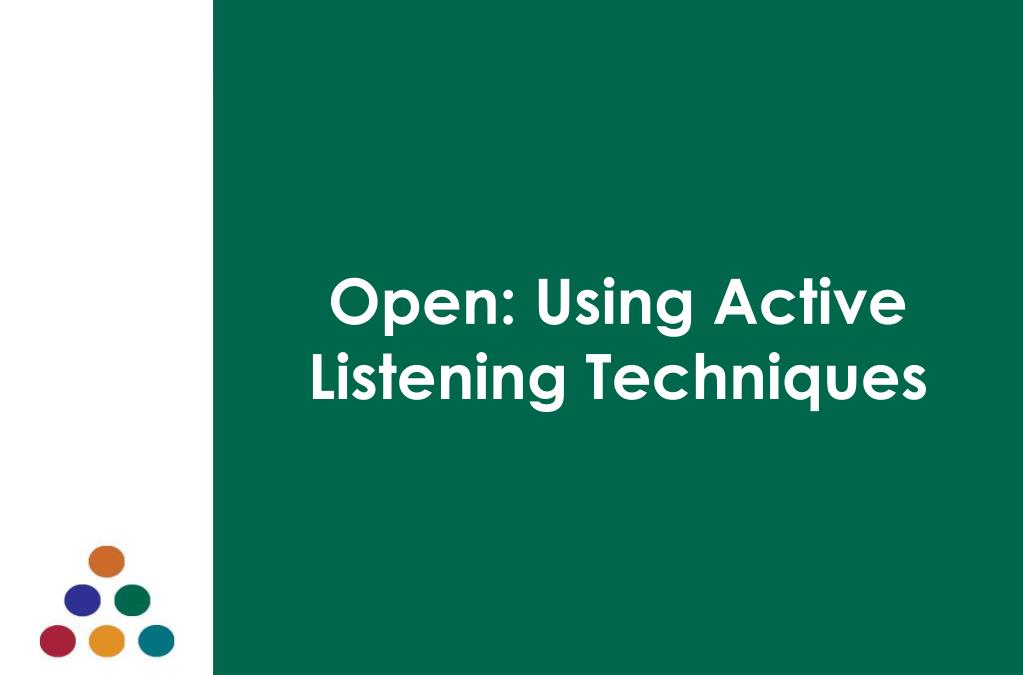 Open: Using Active Listening Techniques